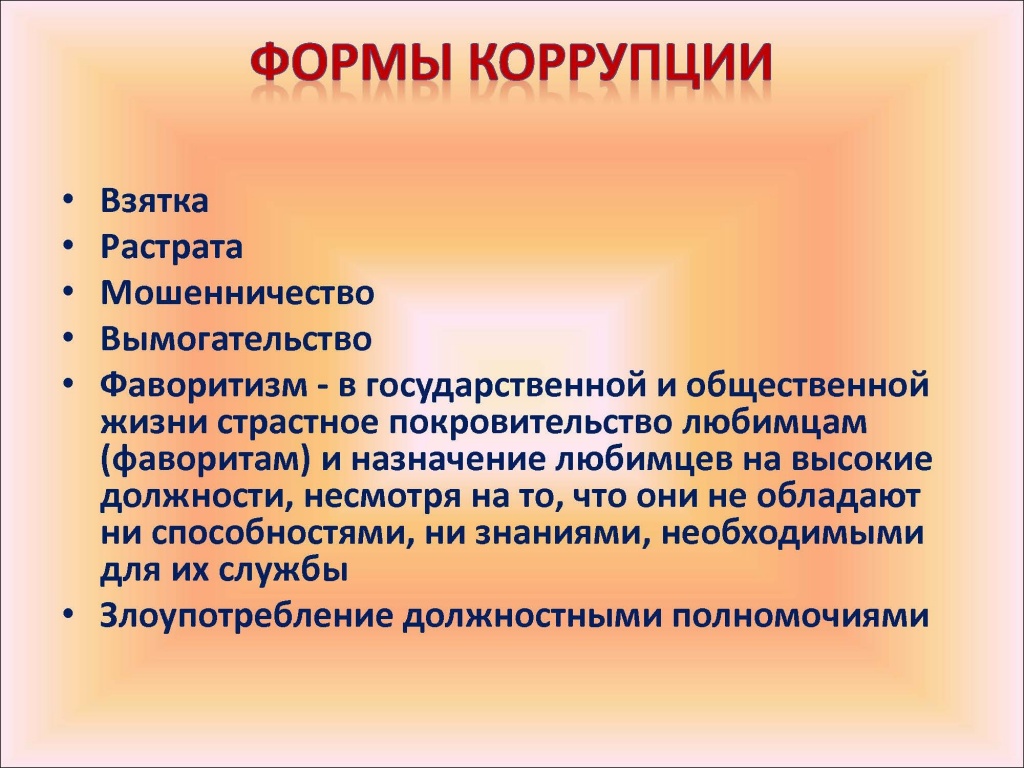 ФОРМЫ КОРРУПЦИИ

• Взятка
• Растрата
• Мошенничество
• Вымогательство
• Фаворитизм - в государственной и общественной жизни страстное покровительство любимцам (фаворитам) и назначение любимцев на высокие должности, несмотря на то, что они не обладают ни способностями, ни знаниями, необходимыми для их службы
• Злоупотребление должностными полномочиями